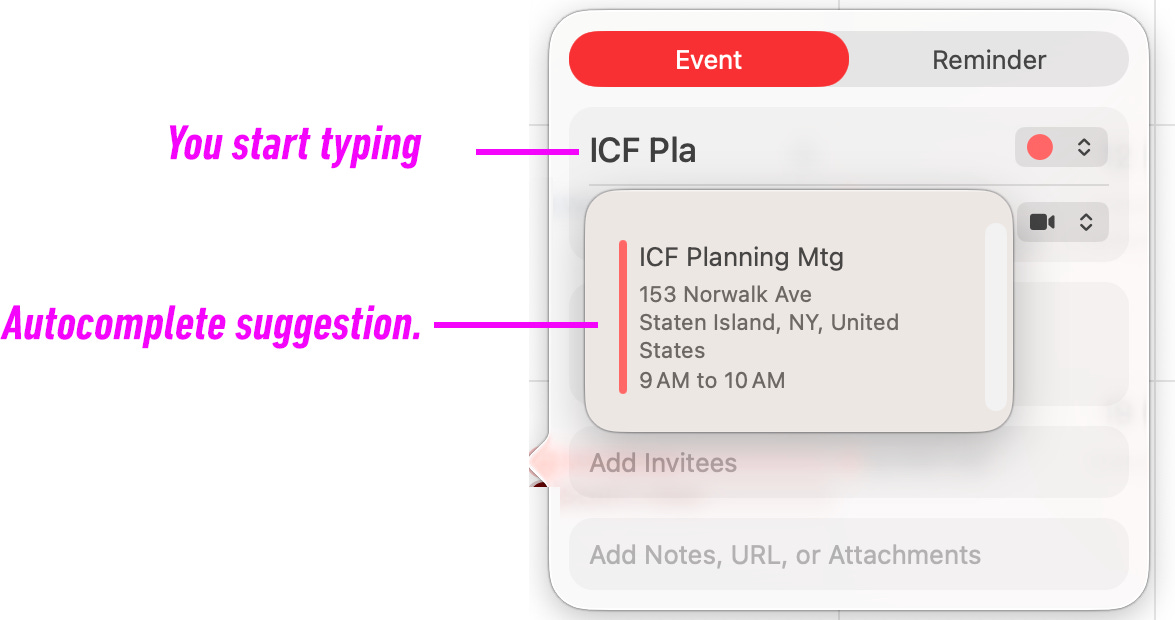 Event
Reminder

You start typing

ICF Pla

Autocomplete suggestion.

ICF Planning Mtg
153 Norwalk Ave
Staten Island, NY, United States
9 AM to 10 AM

Add Invitees

Add Notes, URL, or Attachments